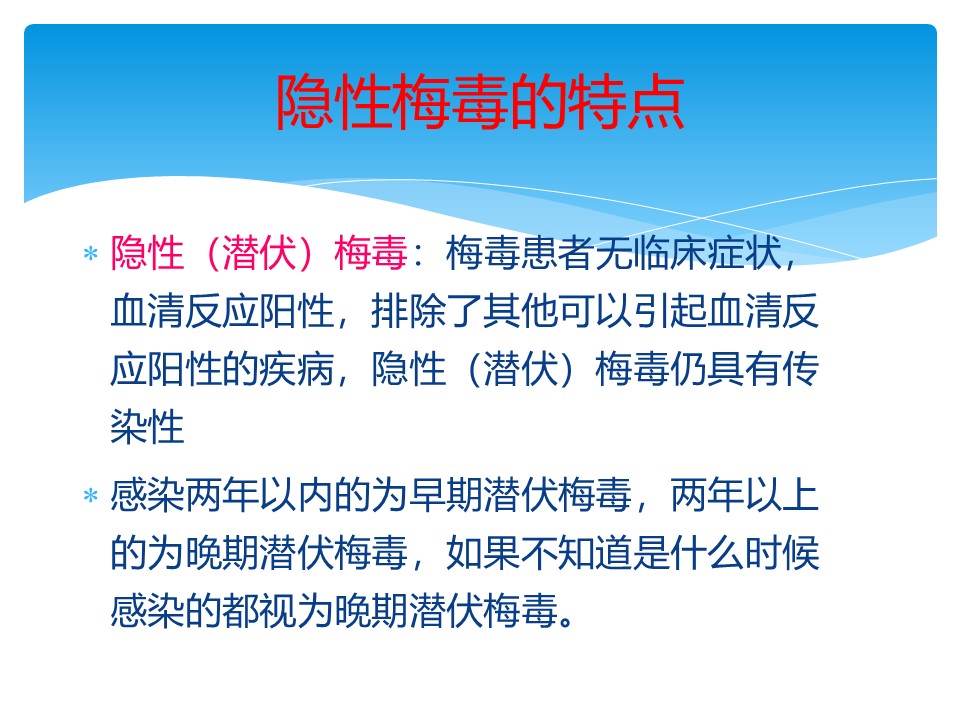 隐性梅毒的特点

* 隐性（潜伏）梅毒：梅毒患者无临床症状，血清反应阳性，排除了其他可以引起血清反应阳性的疾病，隐性（潜伏）梅毒仍具有传染性

* 感染两年以内的为早期潜伏梅毒，两年以上的为晚期潜伏梅毒，如果不知道是什么时候感染的都视为晚期潜伏梅毒。